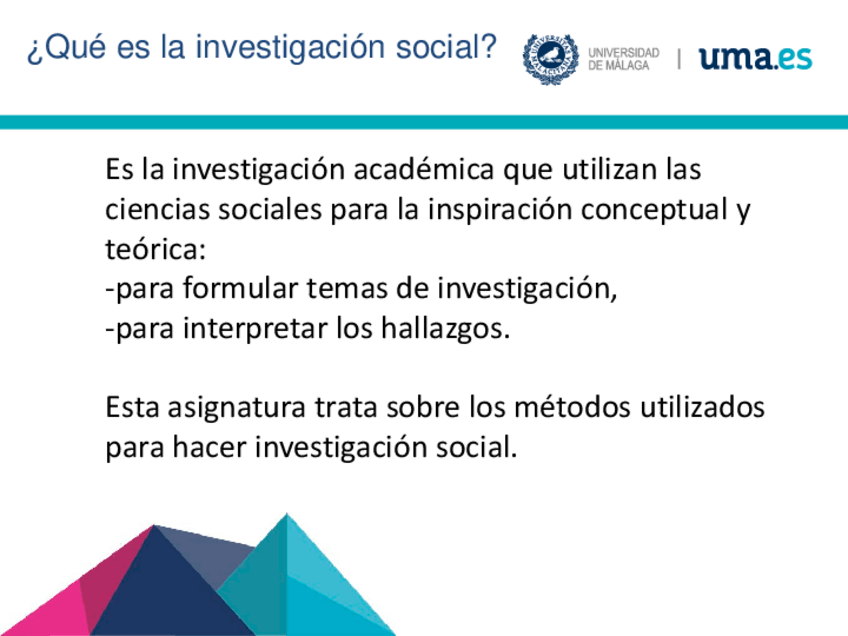 ¿Qué es la investigación social?

UNIVERSIDAD DE MÁLAGA | uma.es

Es la investigación académica que utilizan las ciencias sociales para la inspiración conceptual y teórica:
-para formular temas de investigación,
-para interpretar los hallazgos.

Esta asignatura trata sobre los métodos utilizados para hacer investigación social.